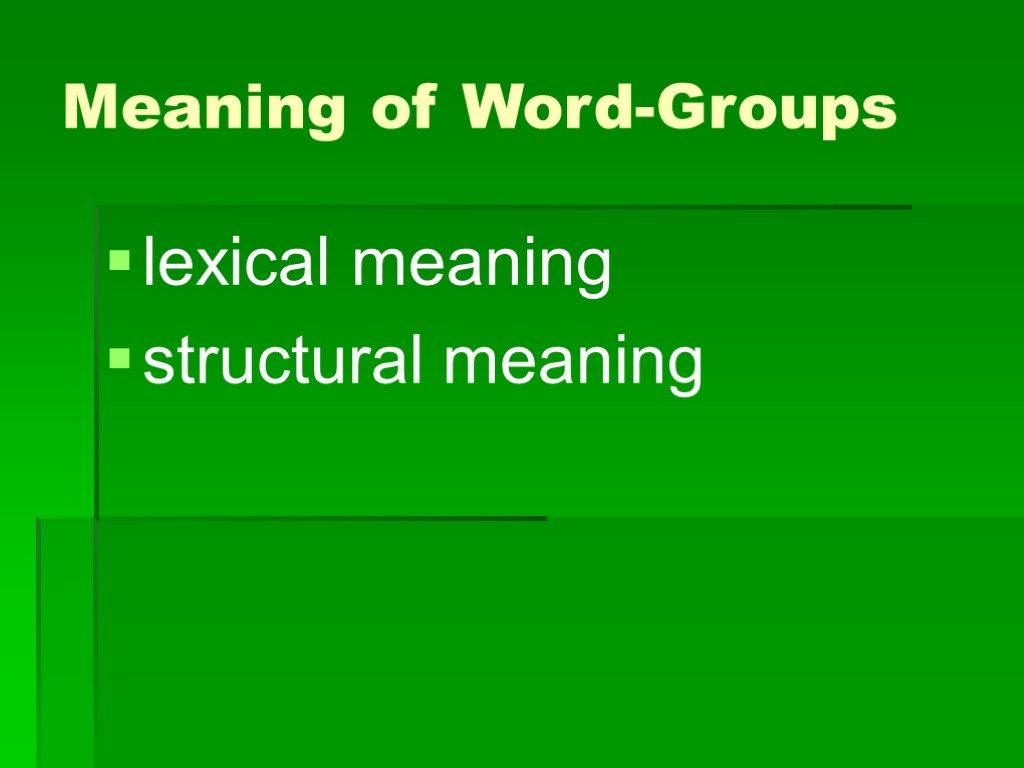 Meaning of Word-Groups

lexical meaning
structural meaning